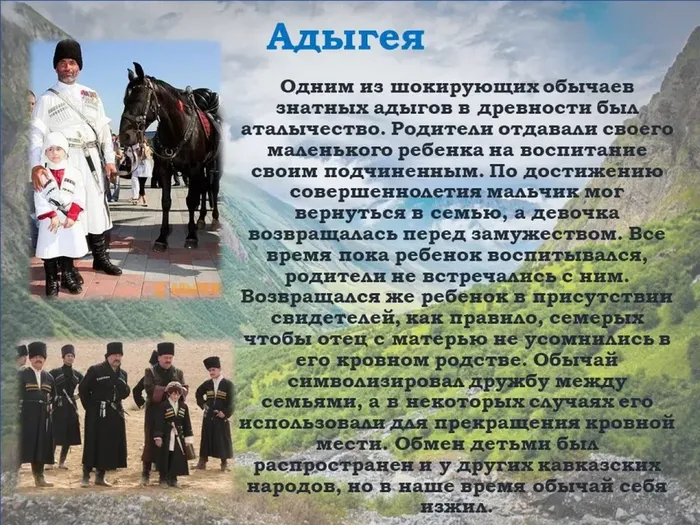 Адыгея

Одним из шокирующих обычаев знатных адыгов в древности был аталычество. Родители отдавали своего маленького ребенка на воспитание своим подчиненным. По достижению совершеннолетия мальчик мог вернуться в семью, а девочка возвращалась перед замужеством. Все время пока ребенок воспитывался, родители не встречались с ним. Возвращался же ребенок в присутствии свидетелей, как правило, семерых чтобы отец с матерью не усомнились в его кровном родстве. Обычай символизировал дружбу между семьями, а в некоторых случаях его использовали для прекращения кровной мести. Обмен детьми был распространен и у других кавказских народов, но в наше время обычай себя изжил.